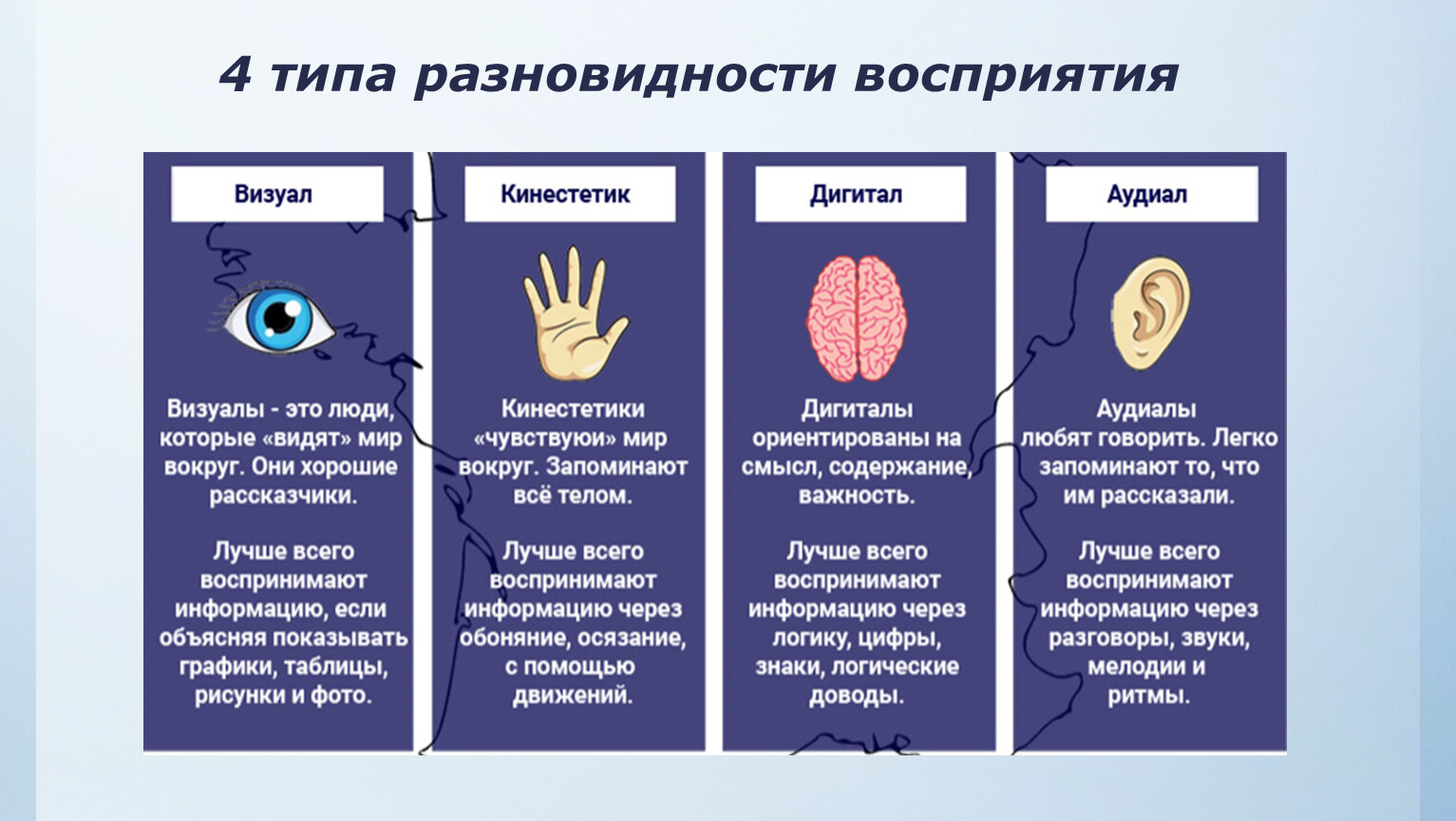 4 типа разновидности восприятия

Визуал

Визуалы - это люди, которые «видят» мир вокруг. Они хорошие рассказчики.

Лучше всего воспринимают информацию, если объясняя показывать графики, таблицы, рисунки и фото.

Кинестетик

Кинестетики «чувствуюи» мир вокруг. Запоминают всё телом.

Лучше всего воспринимают информацию через обоняние, осязание, с помощью движений.

Дигитал

Дигиталы ориентированы на смысл, содержание, важность.

Лучше всего воспринимают информацию через логику, цифры, знаки, логические доводы.

Аудиал

Аудиалы любят говорить. Легко запоминают то, что им рассказали.

Лучше всего воспринимают информацию через разговоры, звуки, мелодии и ритмы.